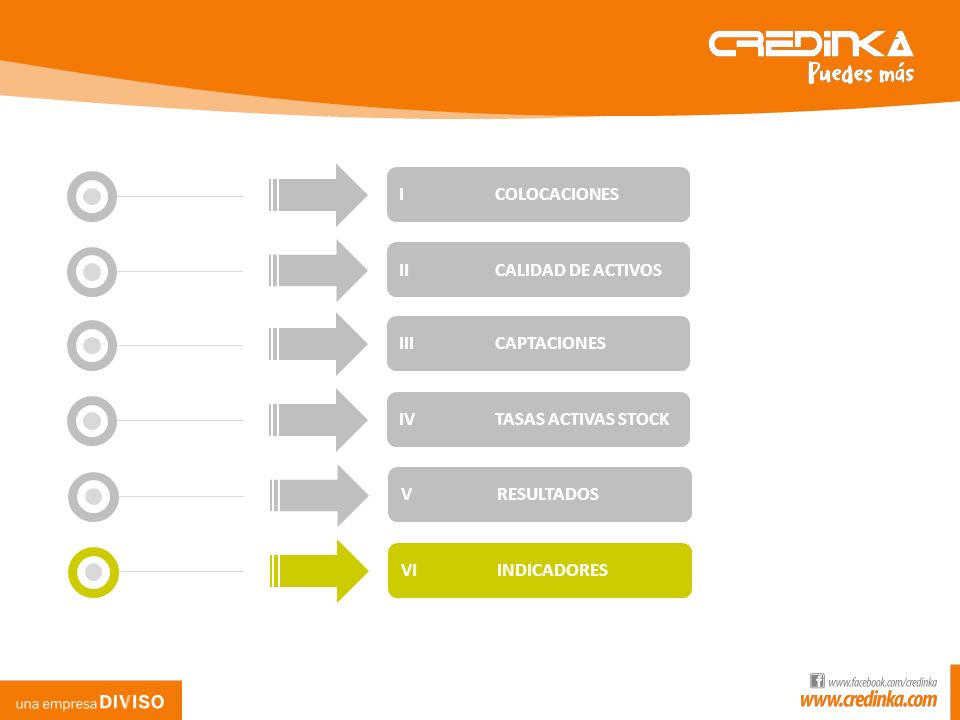 CREDINKA
Puedes más

I COLOCACIONES

II CALIDAD DE ACTIVOS

III CAPTACIONES

IV TASAS ACTIVAS STOCK

V RESULTADOS

VI INDICADORES

una empresa DIVISO

www.facebook.com/credinka
www.credinka.com